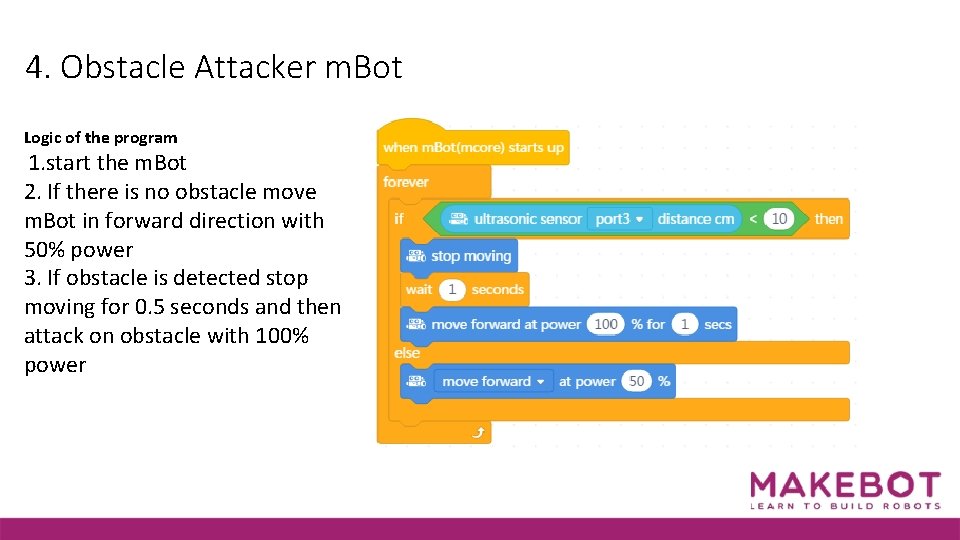 4. Obstacle Attacker mBot

Logic of the program
1.start the mBot
2. If there is no obstacle move mBot in forward direction with 50% power
3. If obstacle is detected stop moving for 0.5 seconds and then attack on obstacle with 100% power

when mBot(mcore) starts up
forever
if ultrasonic sensor port3 distance cm < 10 then
stop moving
wait 1 seconds
move forward at power 100 % for 1 secs
else
move forward at power 50 %

MAKEBOT
LEARN TO BUILD ROBOTS